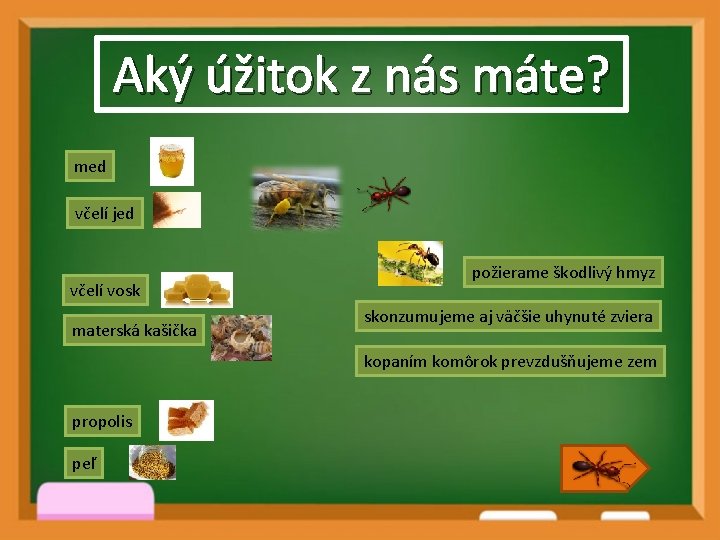 Aký úžitok z nás máte?

med

včelí jed

včelí vosk

materská kašička

propolis

peľ

požierame škodlivý hmyz

skonzumujeme aj väčšie uhynuté zviera

kopaním komôrok prevzdušňujeme zem